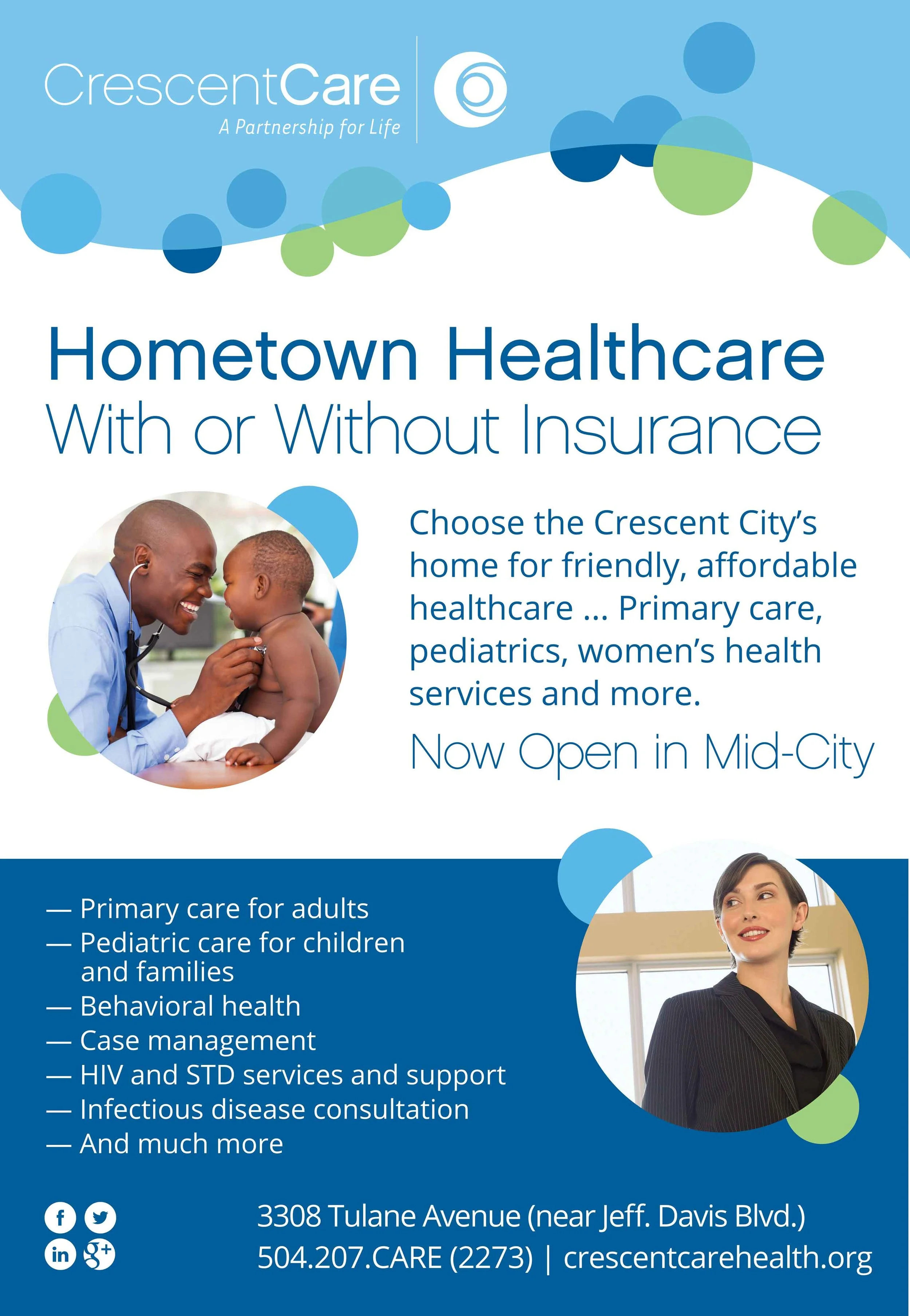 CrescentCare
A Partnership for Life

Hometown Healthcare
With or Without Insurance

Choose the Crescent City's home for friendly, affordable healthcare ... Primary care, pediatrics, women's health services and more.

Now Open in Mid-City

— Primary care for adults
— Pediatric care for children and families
— Behavioral health
— Case management
— HIV and STD services and support
— Infectious disease consultation
— And much more

f
in
g+

3308 Tulane Avenue (near Jeff. Davis Blvd.)
504.207.CARE (2273) | crescentcarehealth.org